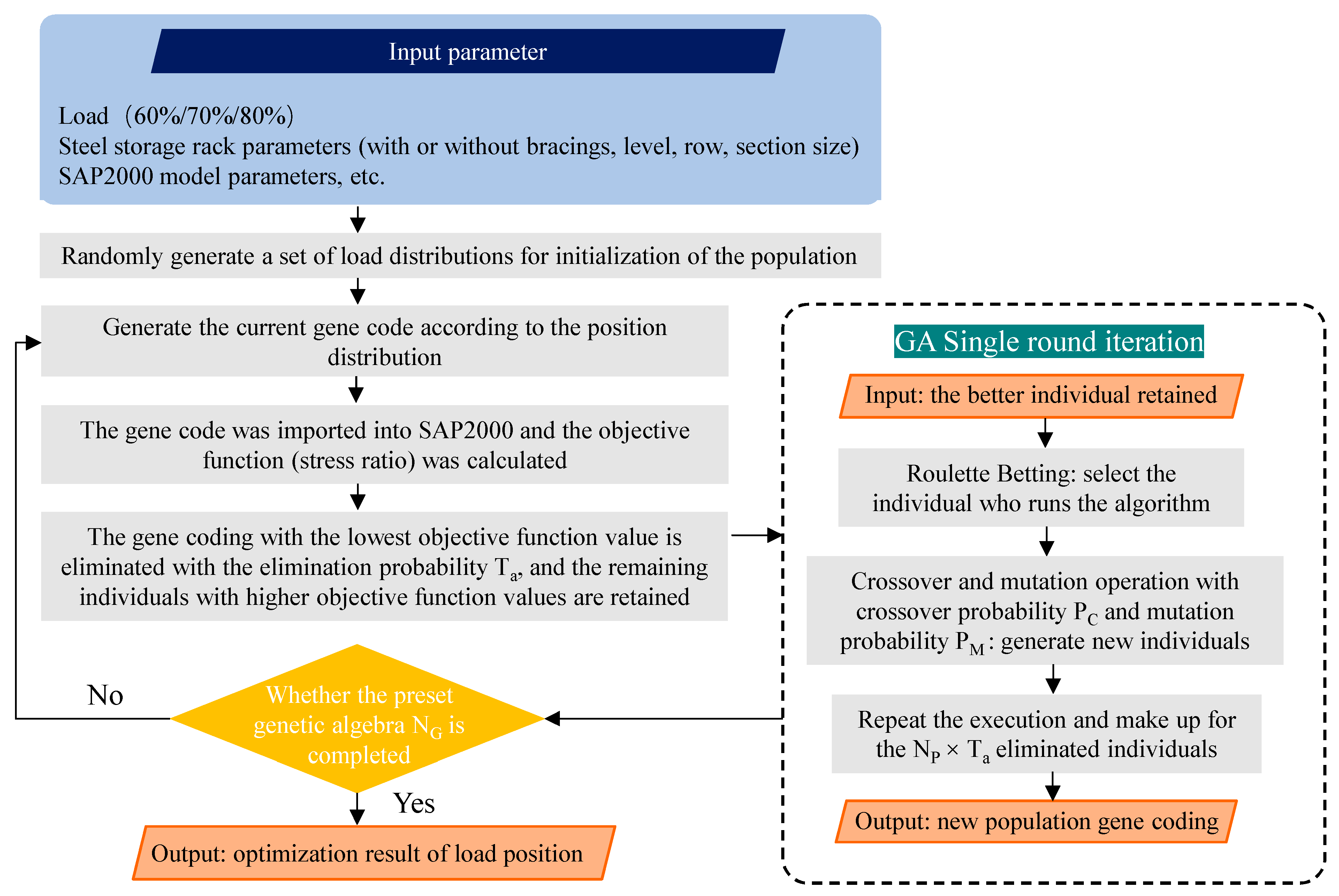 Input parameter

Load（60%/70%/80%）
Steel storage rack parameters (with or without bracings, level, row, section size)
SAP2000 model parameters, etc.

Randomly generate a set of load distributions for initialization of the population

Generate the current gene code according to the position distribution

The gene code was imported into SAP2000 and the objective function (stress ratio) was calculated

The gene coding with the lowest objective function value is eliminated with the elimination probability $T_a$, and the remaining individuals with higher objective function values are retained

No

Whether the preset genetic algebra $N_G$ is completed

Yes

Output: optimization result of load position

GA Single round iteration

Input: the better individual retained

Roulette Betting: select the individual who runs the algorithm

Crossover and mutation operation with crossover probability $P_C$ and mutation probability $P_M$: generate new individuals

Repeat the execution and make up for the $N_P \times T_a$ eliminated individuals

Output: new population gene coding